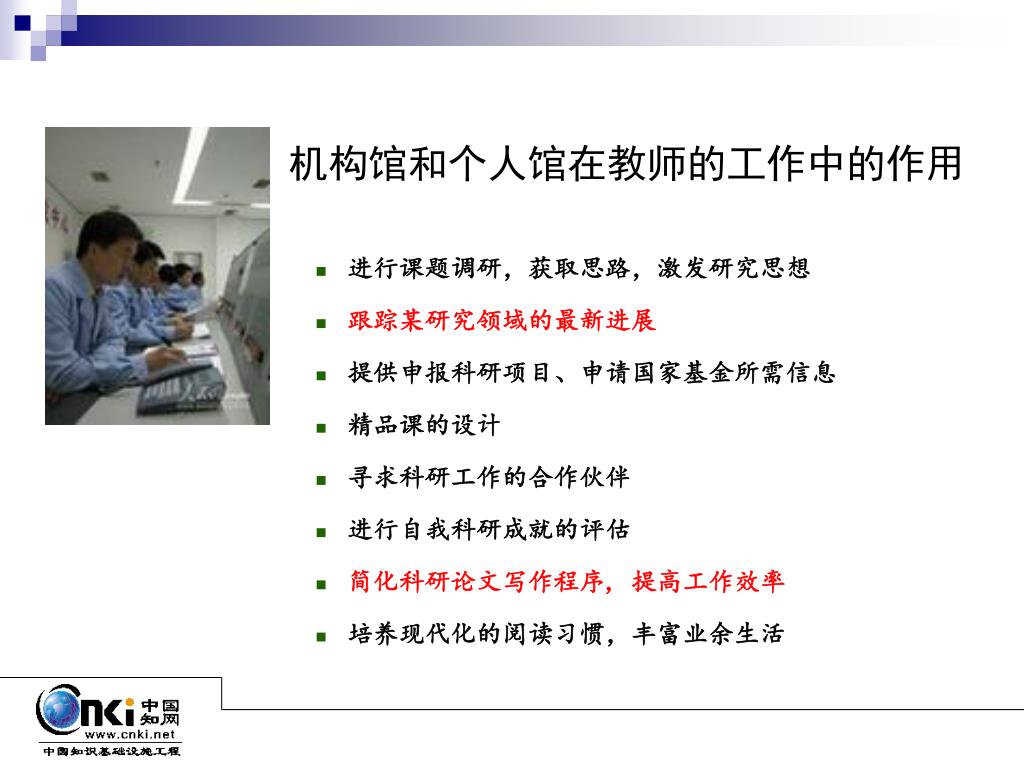 机构馆和个人馆在教师的工作中的作用

- 进行课题调研，获取思路，激发研究思想
- 跟踪某研究领域的最新进展
- 提供申报科研项目、申请国家基金所需信息
- 精品课的设计
- 寻求科研工作的合作伙伴
- 进行自我科研成就的评估
- 简化科研论文写作程序，提高工作效率
- 培养现代化的阅读习惯，丰富业余生活

CNKI 中国知网
www.cnki.net
中国知识基础设施工程